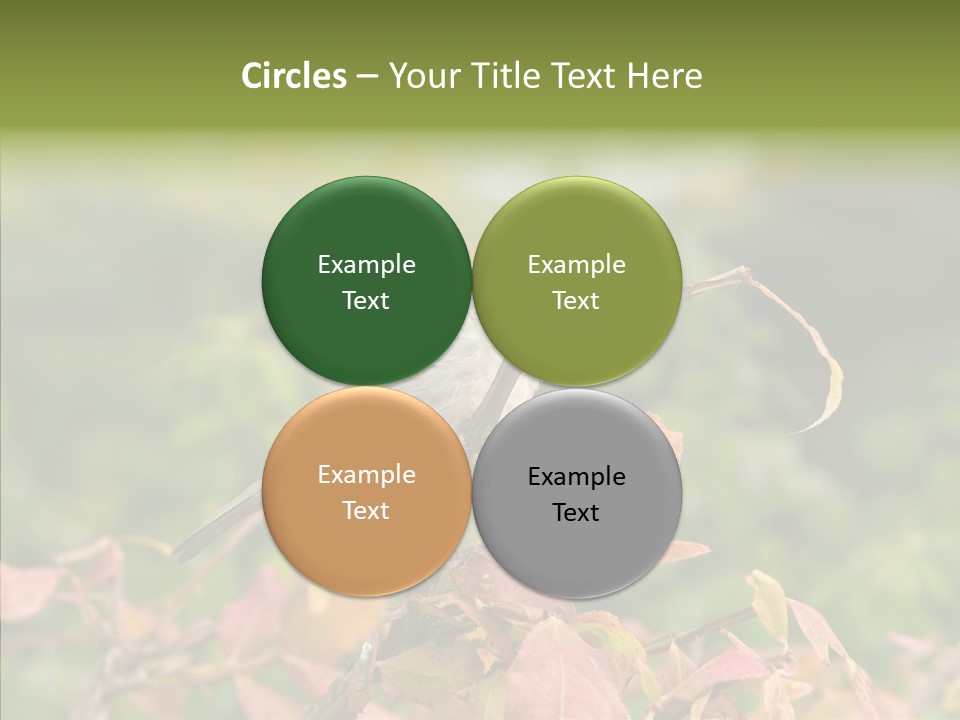 Circles – Your Title Text Here

Example Text

Example Text

Example Text

Example Text